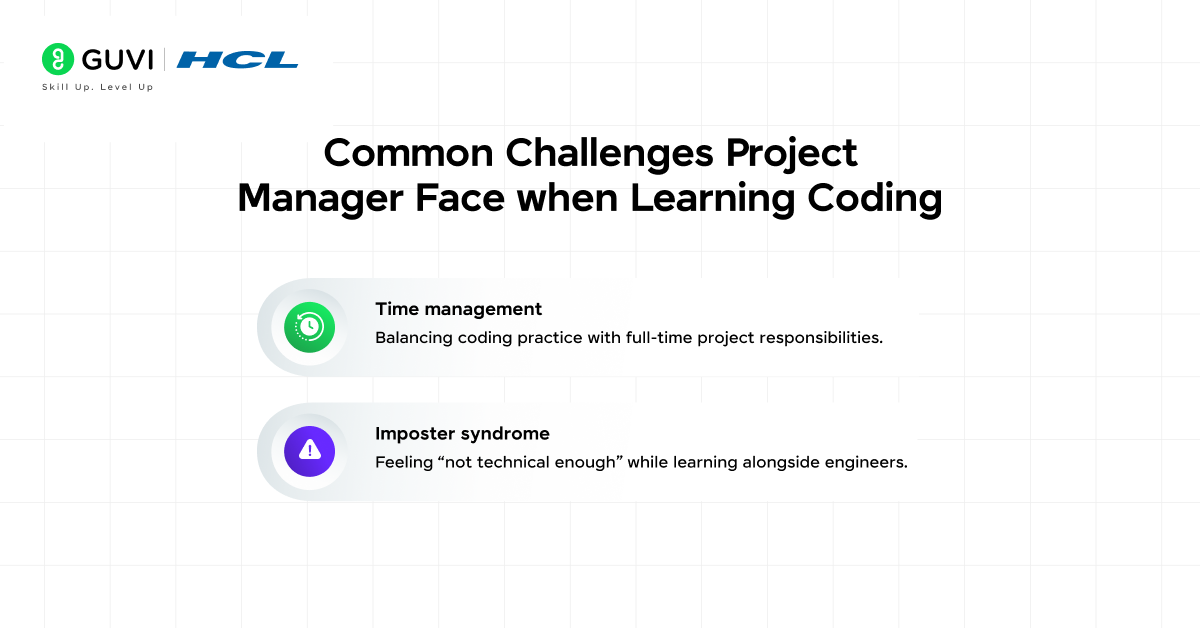 GUVI | HCL
Skill Up. Level Up

Common Challenges Project Manager Face when Learning Coding

Time management
Balancing coding practice with full-time project responsibilities.

Imposter syndrome
Feeling “not technical enough” while learning alongside engineers.